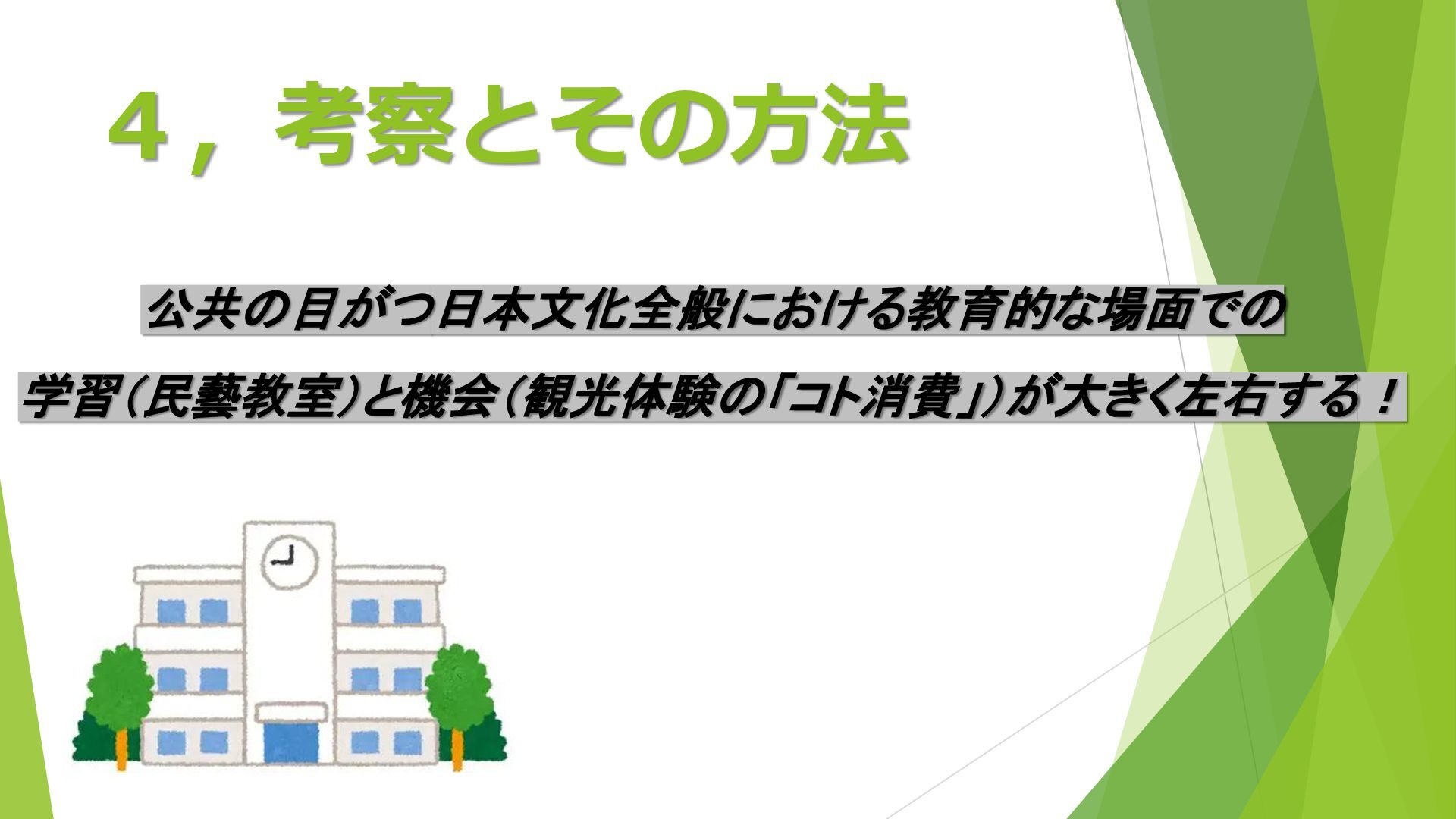 4，考察とその方法

公共の目がつ日本文化全般における教育的な場面での

学習（民藝教室）と機会（観光体験の「コト消費」）が大きく左右する！